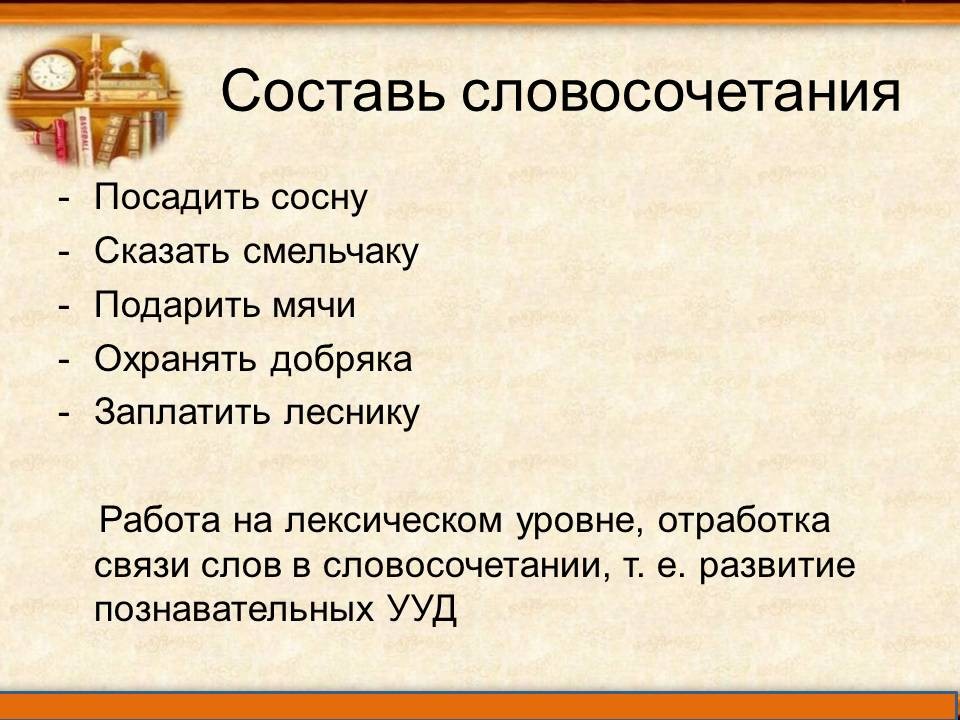 Составь словосочетания

- Посадить сосну
- Сказать смельчаку
- Подарить мячи
- Охранять добряка
- Заплатить леснику

Работа на лексическом уровне, отработка связи слов в словосочетании, т. е. развитие познавательных УУД